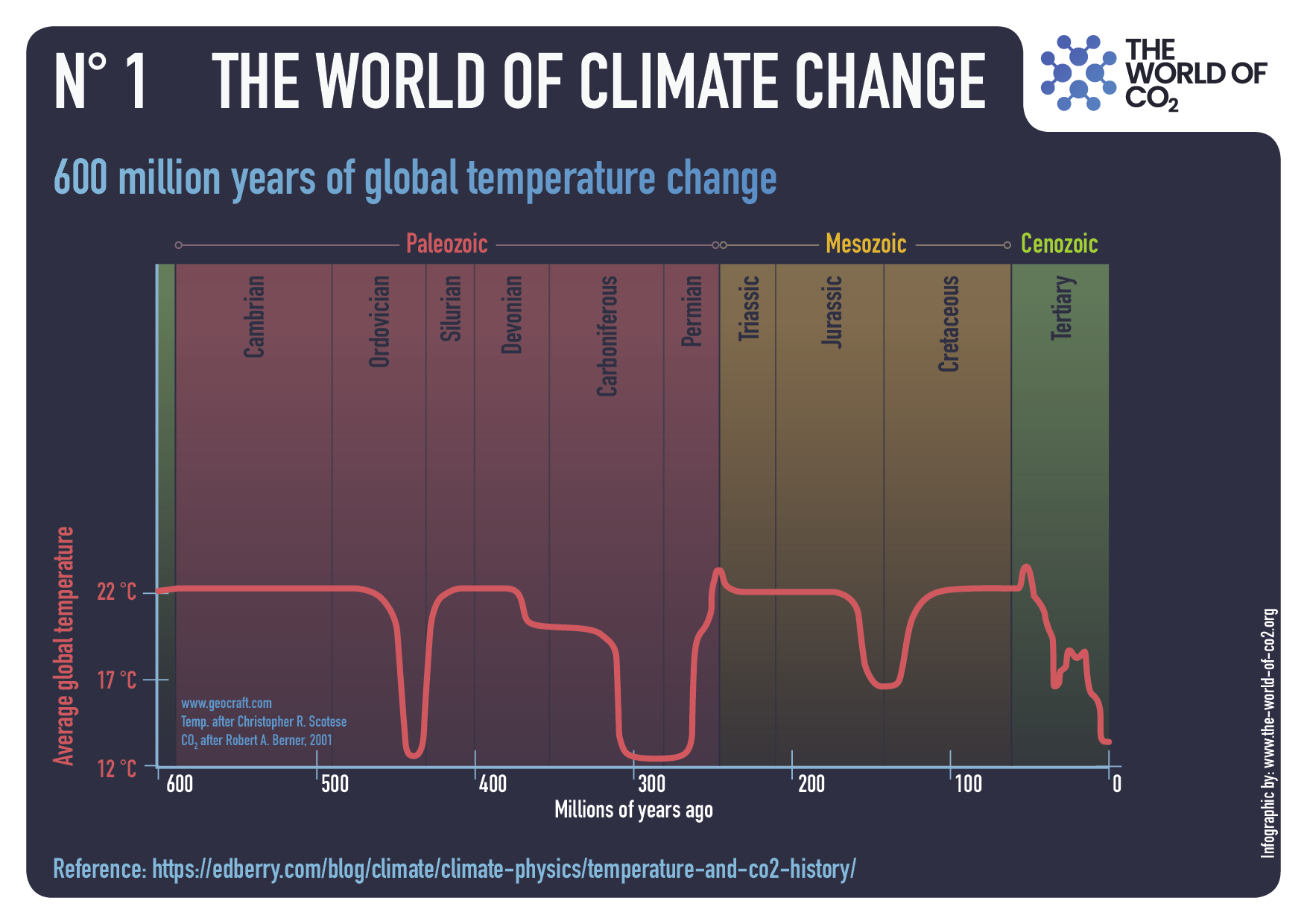 N° 1 THE WORLD OF CLIMATE CHANGE

THE WORLD OF $CO_2$

600 million years of global temperature change

Paleozoic
Mesozoic
Cenozoic

Cambrian
Ordovician
Silurian
Devonian
Carboniferous
Permian
Triassic
Jurassic
Cretaceous
Tertiary

Average global temperature

22 °C
17 °C
12 °C

www.geocraft.com
Temp. after Christopher R. Scotese
$CO_2$ after Robert A. Berner, 2001

600
500
400
300
200
100
0

Millions of years ago

Infographic by: www.the-world-of-co2.org

Reference: https://edberry.com/blog/climate/climate-physics/temperature-and-co2-history/